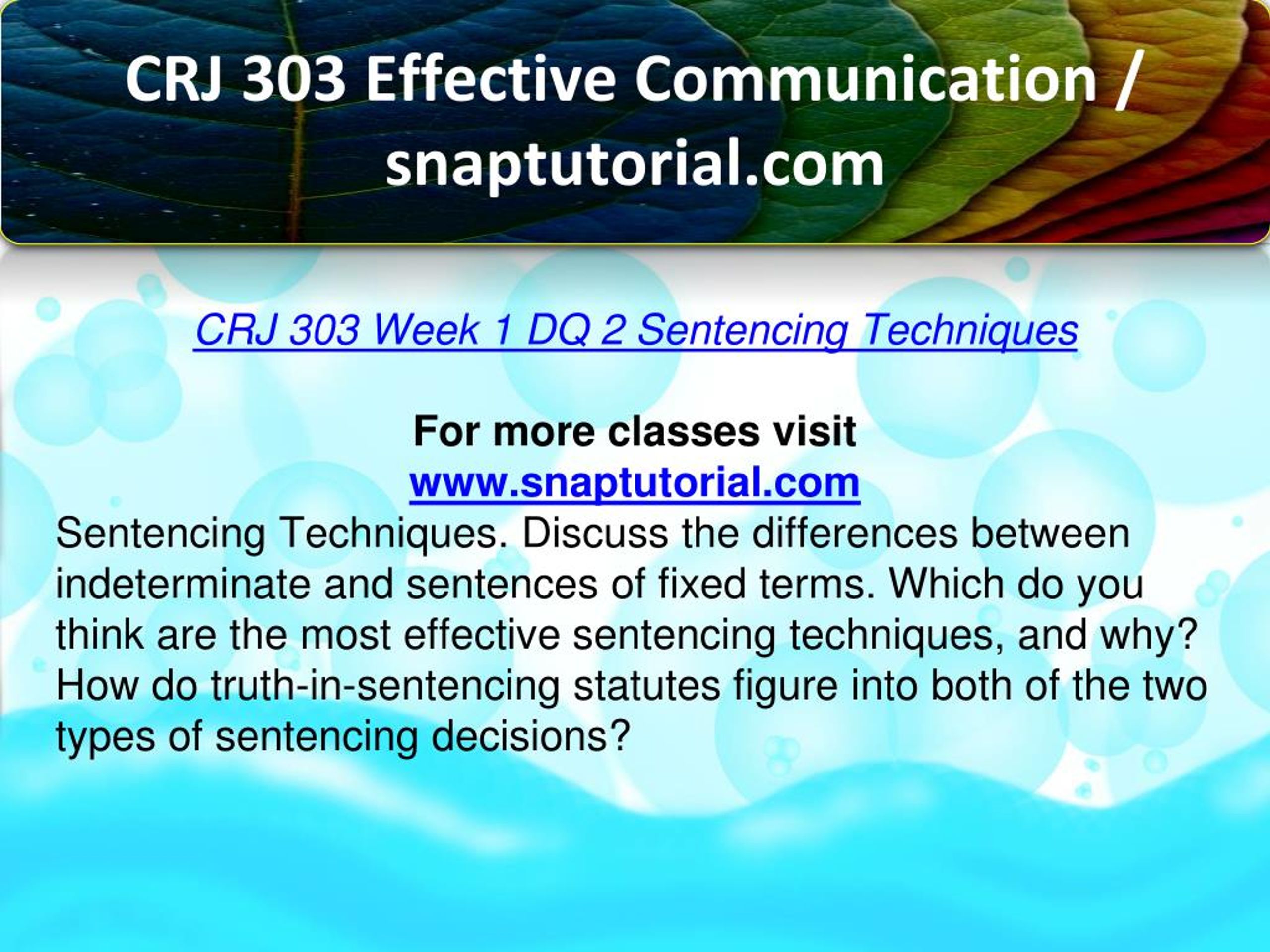 CRJ 303 Effective Communication / snaptutorial.com

CRJ 303 Week 1 DQ 2 Sentencing Techniques

For more classes visit
www.snaptutorial.com
Sentencing Techniques. Discuss the differences between indeterminate and sentences of fixed terms. Which do you think are the most effective sentencing techniques, and why? How do truth-in-sentencing statutes figure into both of the two types of sentencing decisions?